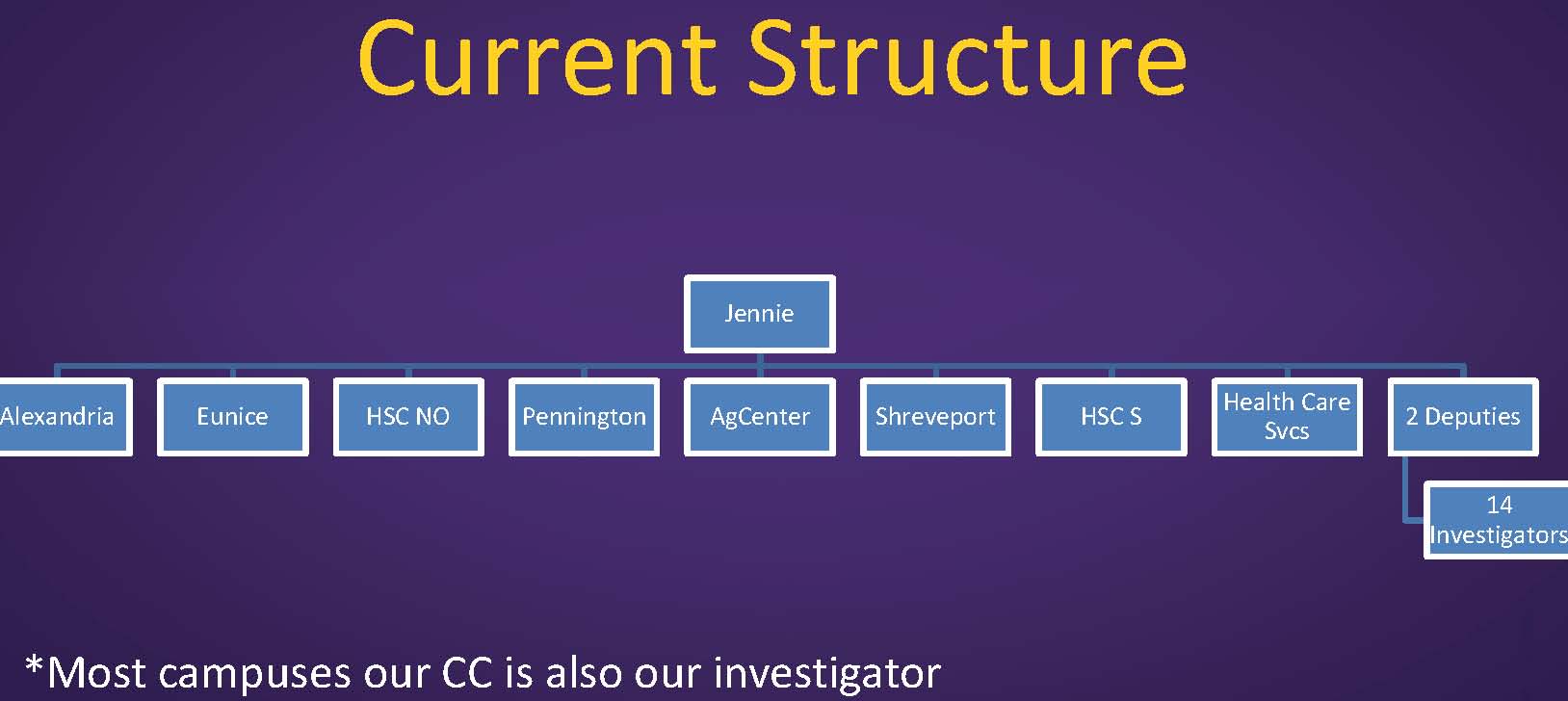 Current Structure

Jennie

Alexandria

Eunice

HSC NO

Pennington

AgCenter

Shreveport

HSC S

Health Care Svcs

2 Deputies

14 Investigators

*Most campuses our CC is also our investigator